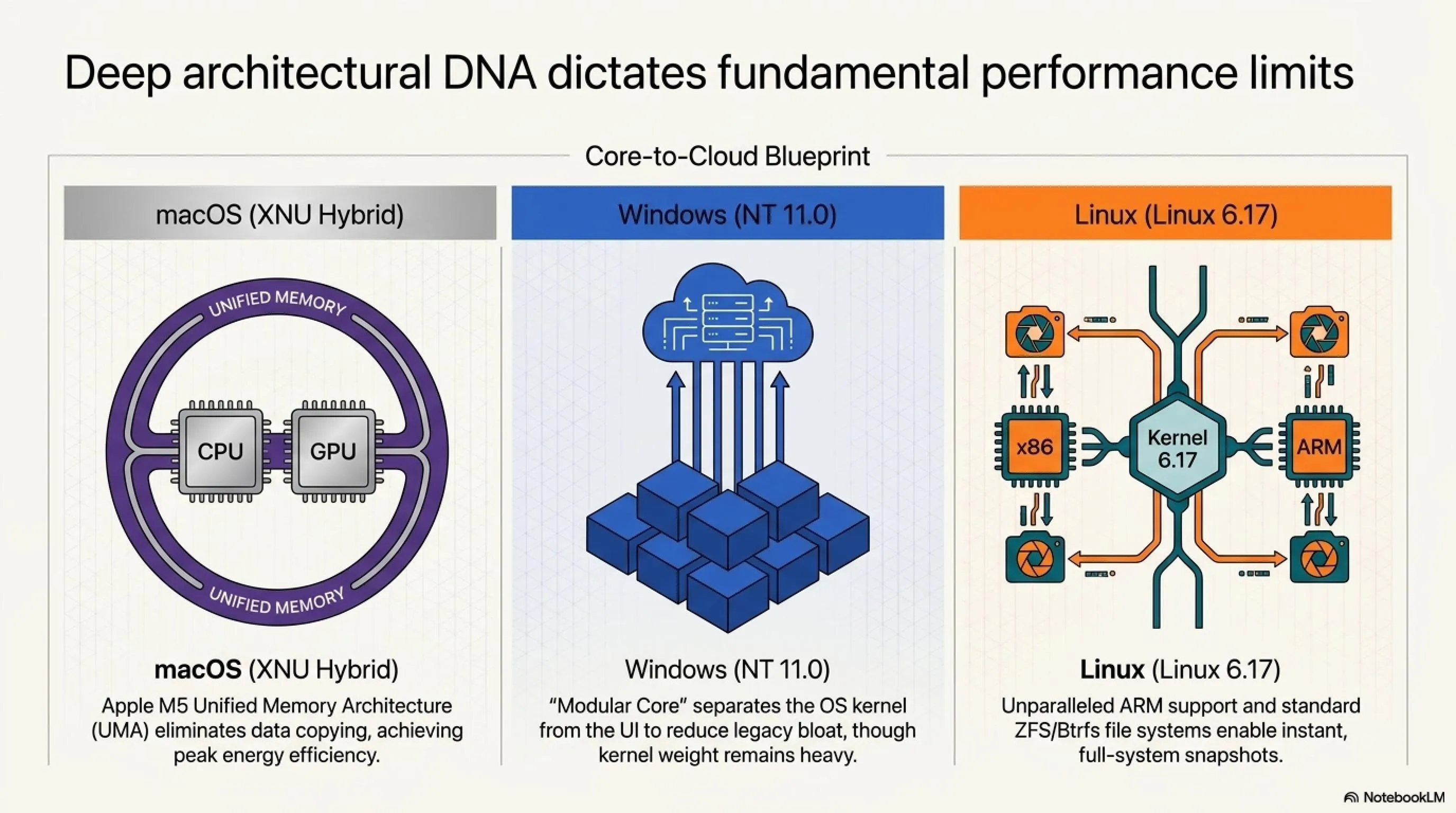 Deep architectural DNA dictates fundamental performance limits

Core-to-Cloud Blueprint

macOS (XNU Hybrid)

UNIFIED MEMORY

CPU

GPU

UNIFIED MEMORY

macOS (XNU Hybrid)

Apple M5 Unified Memory Architecture (UMA) eliminates data copying, achieving peak energy efficiency.

Windows (NT 11.0)

Windows (NT 11.0)

"Modular Core" separates the OS kernel from the UI to reduce legacy bloat, though kernel weight remains heavy.

Linux (Linux 6.17)

x86

Kernel 6.17

ARM

Linux (Linux 6.17)

Unparalleled ARM support and standard ZFS/Btrfs file systems enable instant, full-system snapshots.

NotebookLM